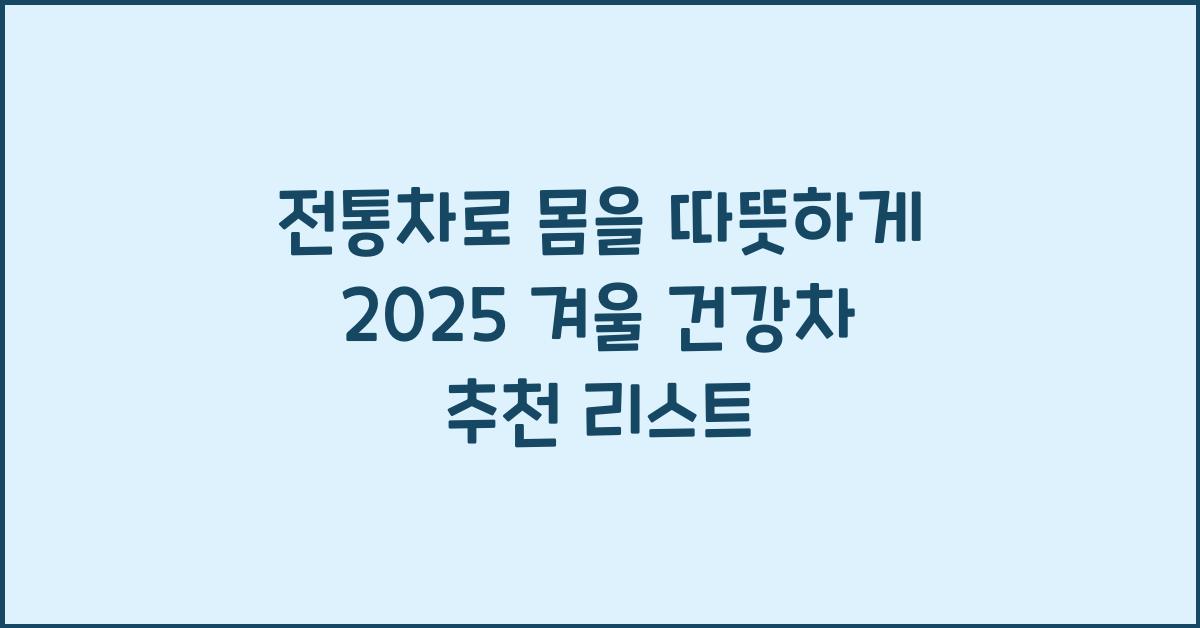 전통차로 몸을 따뜻하게 2025 겨울 건강차 추천 리스트